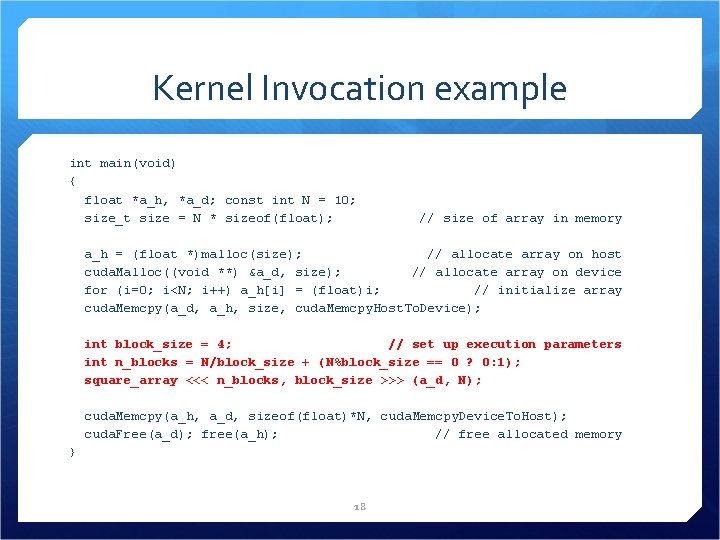 Kernel Invocation example

int main(void)
{
  float *a_h, *a_d; const int N = 10;
  size_t size = N * sizeof(float);           // size of array in memory

  a_h = (float *)malloc(size);                // allocate array on host
  cudaMalloc((void **) &a_d, size);          // allocate array on device
  for (i=0; i<N; i++) a_h[i] = (float)i;            // initialize array
  cudaMemcpy(a_d, a_h, size, cudaMemcpyHostToDevice);

  int block_size = 4;                    // set up execution parameters
  int n_blocks = N/block_size + (N%block_size == 0 ? 0:1);
  square_array <<< n_blocks, block_size >>> (a_d, N);

  cudaMemcpy(a_h, a_d, sizeof(float)*N, cudaMemcpyDeviceToHost);
  cudaFree(a_d); free(a_h);                    // free allocated memory
}

18